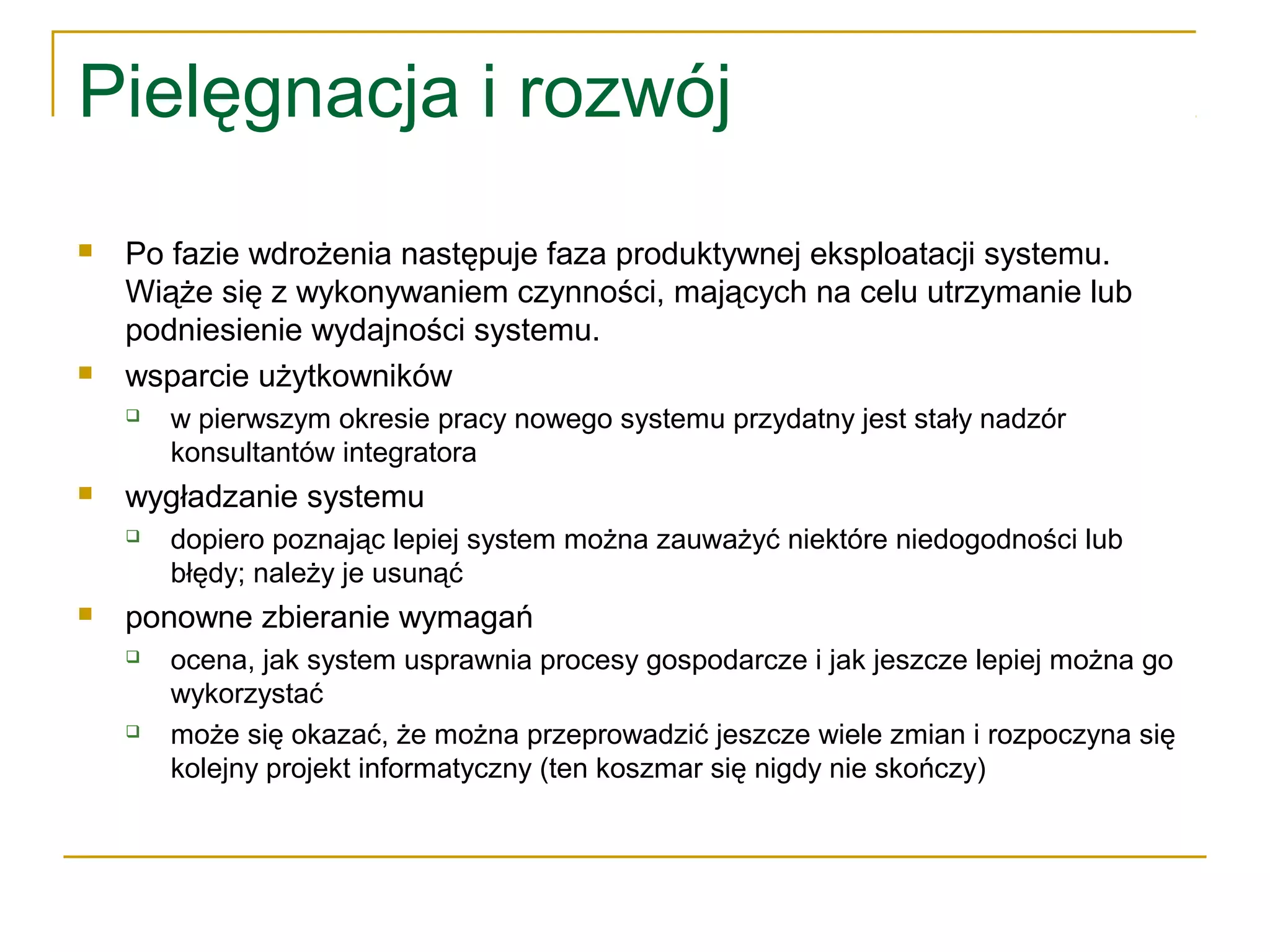 Pielęgnacja i rozwój

Po fazie wdrożenia następuje faza produktywnej eksploatacji systemu. Wiąże się z wykonywaniem czynności, mających na celu utrzymanie lub podniesienie wydajności systemu.

wsparcie użytkowników

w pierwszym okresie pracy nowego systemu przydatny jest stały nadzór konsultantów integratora

wygładzanie systemu

dopiero poznając lepiej system można zauważyć niektóre niedogodności lub błędy; należy je usunąć

ponowne zbieranie wymagań

ocena, jak system usprawnia procesy gospodarcze i jak jeszcze lepiej można go wykorzystać

może się okazać, że można przeprowadzić jeszcze wiele zmian i rozpoczyna się kolejny projekt informatyczny (ten koszmar się nigdy nie skończy)